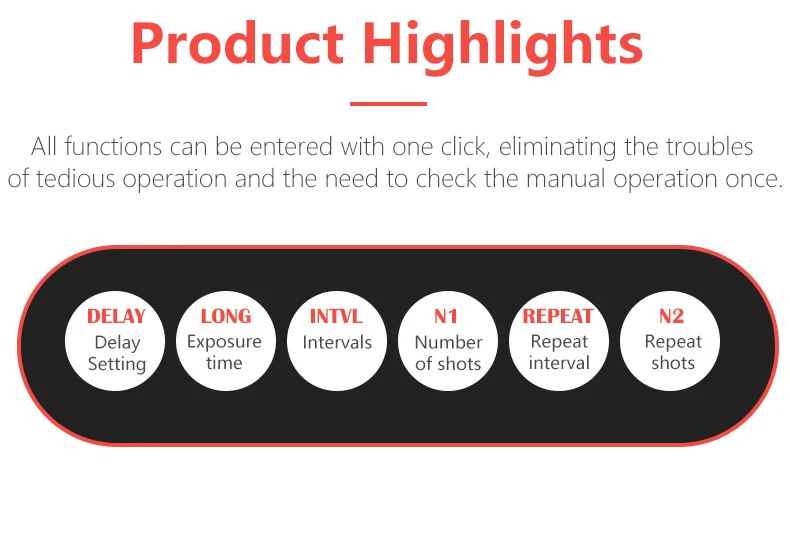 Product Highlights

All functions can be entered with one click, eliminating the troubles of tedious operation and the need to check the manual operation once.

DELAY
Delay Setting

LONG
Exposure time

INTVL
Intervals

N1
Number of shots

REPEAT
Repeat interval

N2
Repeat shots